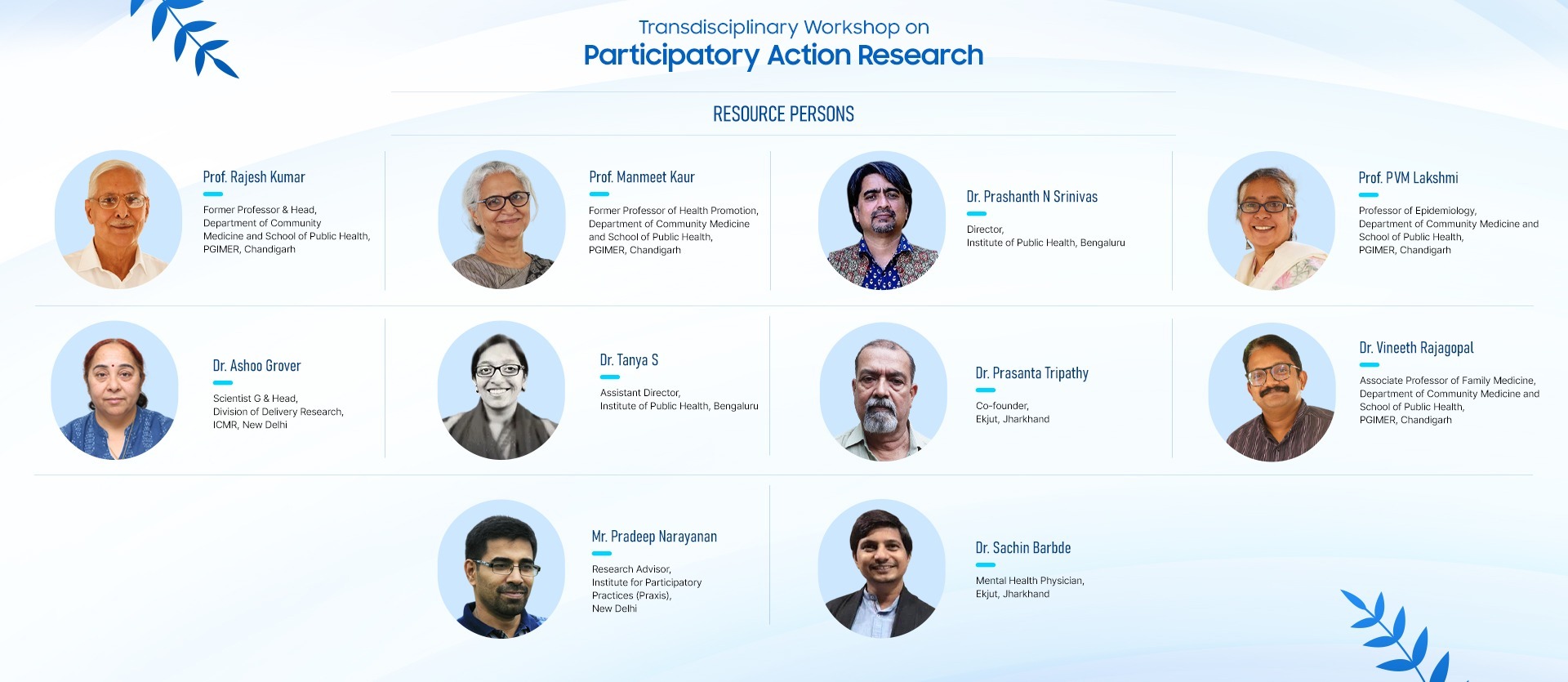 Transdisciplinary Workshop on
Participatory Action Research

RESOURCE PERSONS

Prof. Rajesh Kumar

Former Professor & Head, Department of Community Medicine and School of Public Health, PGIMER, Chandigarh

Prof. Manmeet Kaur

Former Professor of Health Promotion, Department of Community Medicine and School of Public Health, PGIMER, Chandigarh

Dr. Prashanth N Srinivas

Director, Institute of Public Health, Bengaluru

Prof. PVM Lakshmi

Professor of Epidemiology, Department of Community Medicine and School of Public Health, PGIMER, Chandigarh

Dr. Ashoo Grover

Scientist G & Head, Division of Delivery Research, ICMR, New Delhi

Dr. Tanya S

Assistant Director, Institute of Public Health, Bengaluru

Dr. Prasanta Tripathy

Co-founder, Ekjut, Jharkhand

Dr. Vineeth Rajagopal

Associate Professor of Family Medicine, Department of Community Medicine and School of Public Health, PGIMER, Chandigarh

Mr. Pradeep Narayanan

Research Advisor, Institute for Participatory Practices (Praxis), New Delhi

Dr. Sachin Barbde

Mental Health Physician, Ekjut, Jharkhand